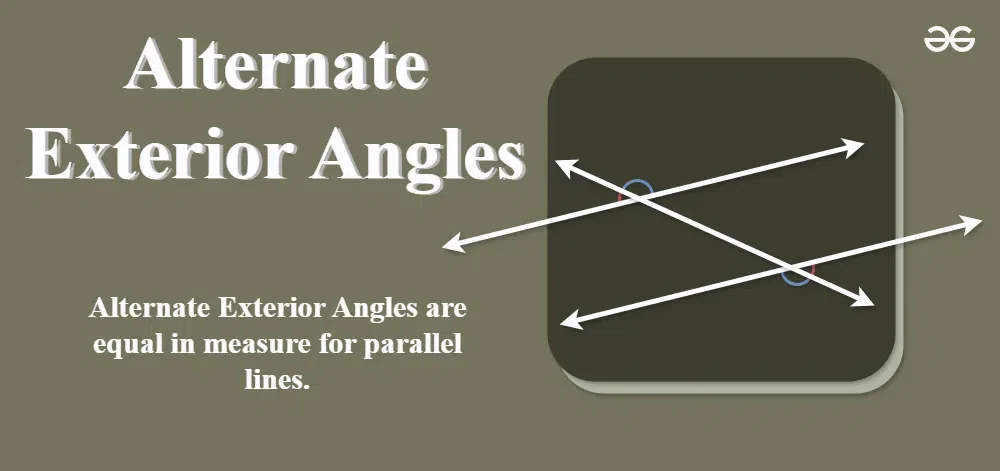 Alternate Exterior Angles

Alternate Exterior Angles are equal in measure for parallel lines.